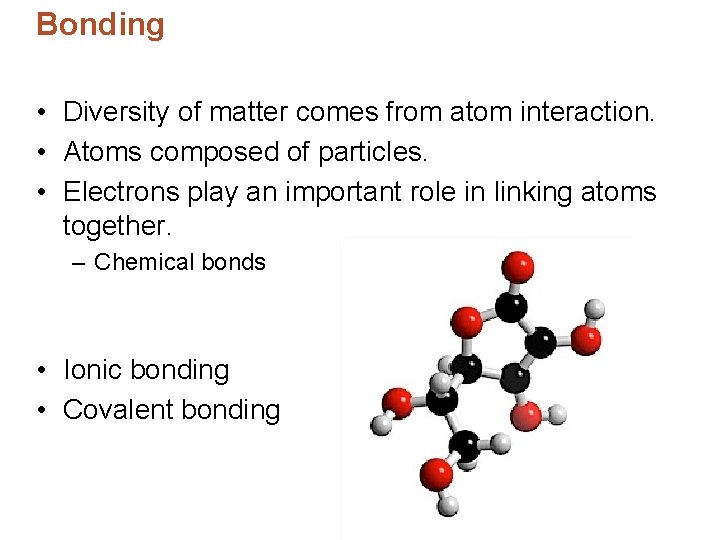 Bonding

• Diversity of matter comes from atom interaction.
• Atoms composed of particles.
• Electrons play an important role in linking atoms together.
– Chemical bonds

• Ionic bonding
• Covalent bonding